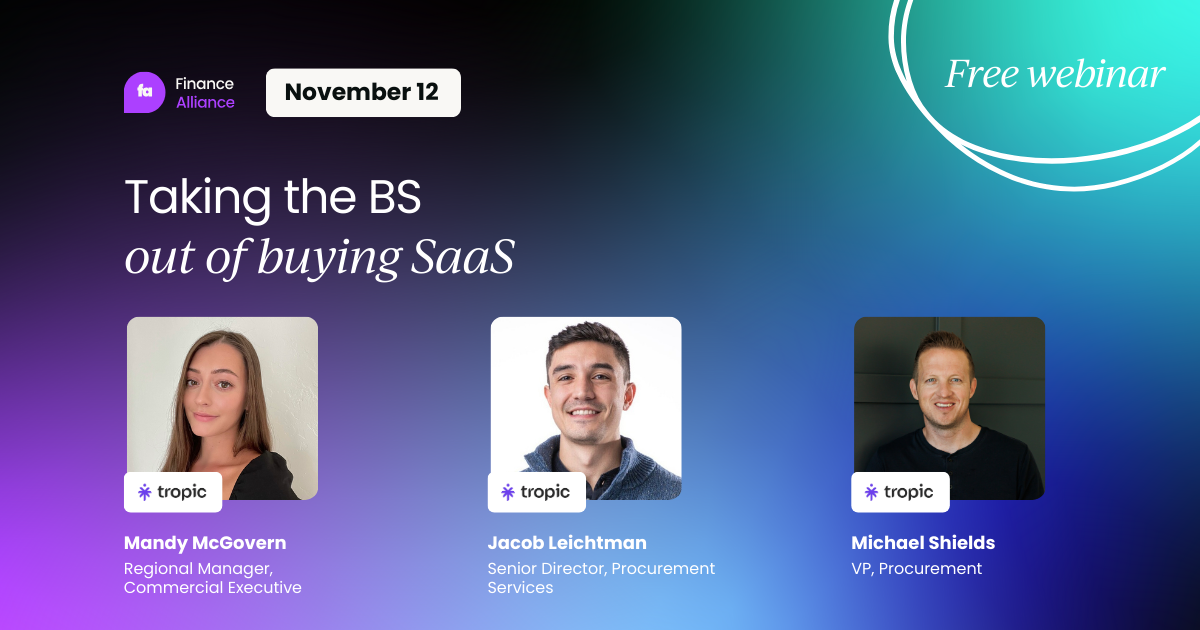 fa Finance Alliance

November 12

Free webinar

Taking the BS
out of buying SaaS

tropic

Mandy McGovern
Regional Manager, Commercial Executive

tropic

Jacob Leichtman
Senior Director, Procurement Services

tropic

Michael Shields
VP, Procurement